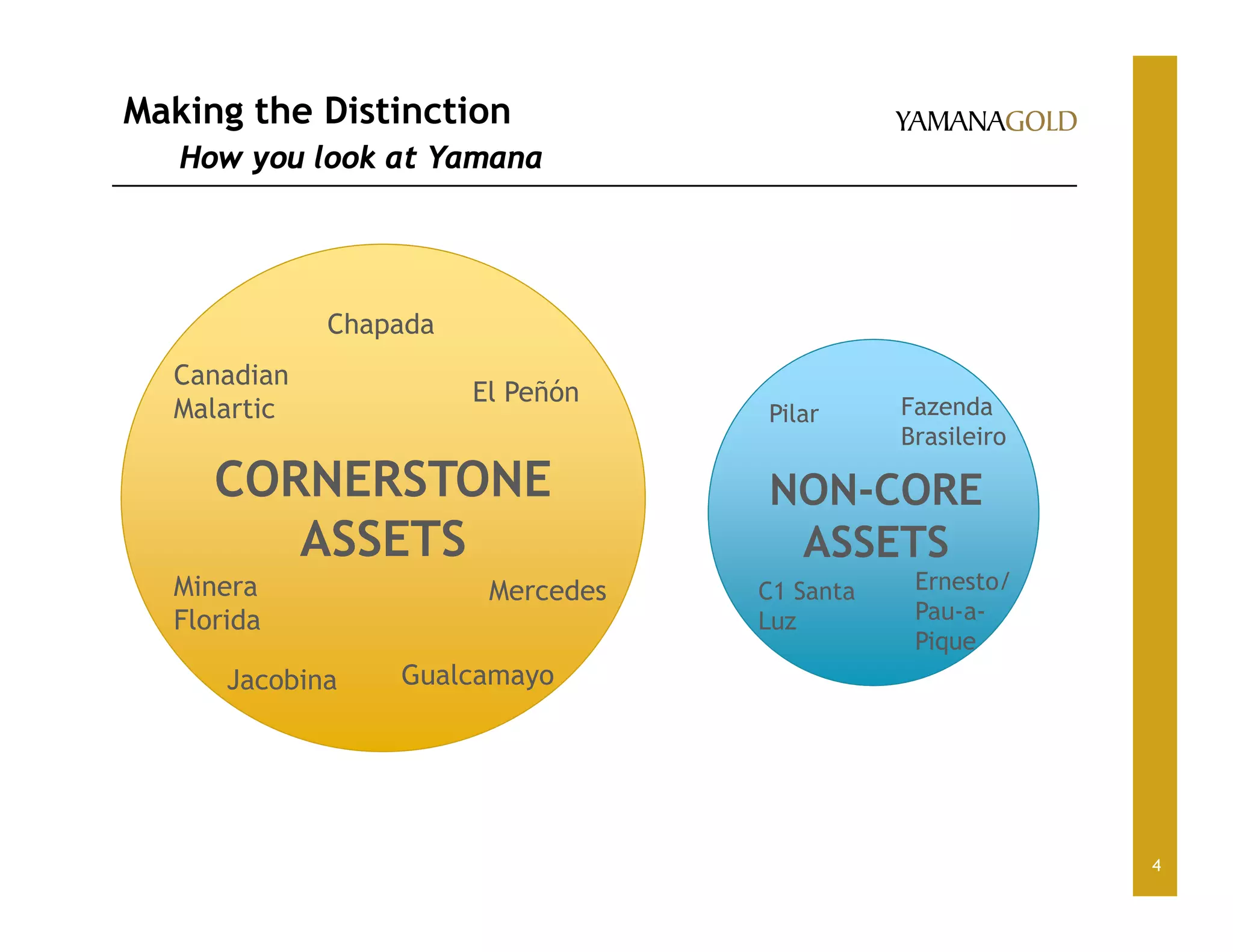 Making the Distinction
How you look at Yamana

YAMANAGOLD

Chapada

Canadian Malartic

El Peñón

CORNERSTONE ASSETS

Minera Florida

Mercedes

Jacobina

Gualcamayo

Pilar

Fazenda Brasileiro

NON-CORE ASSETS

C1 Santa Luz

Ernesto/ Pau-a-Pique

4